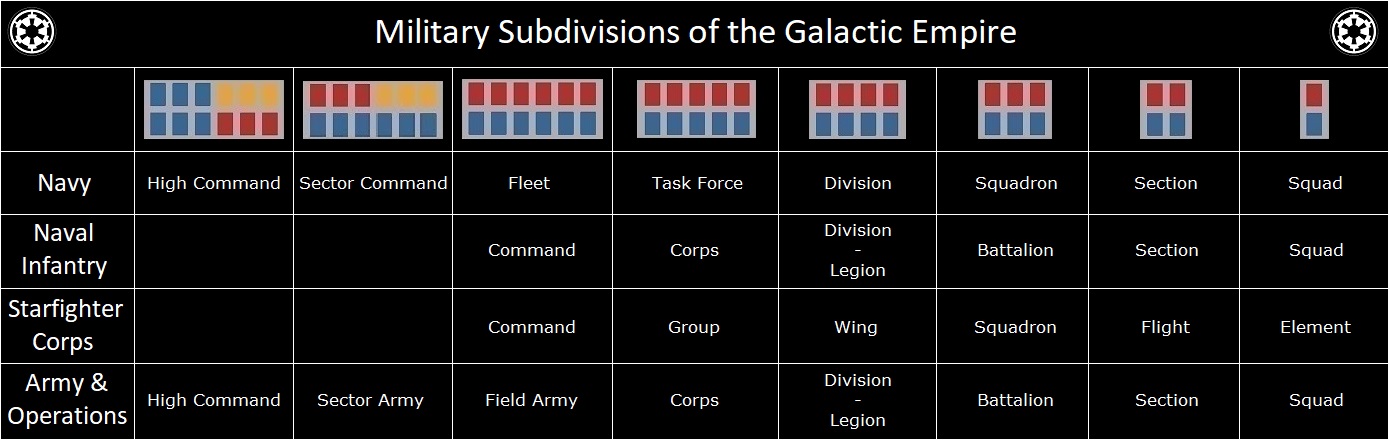 Military Subdivisions of the Galactic Empire

| | | | | | | | | |
|---|---|---|---|---|---|---|---|---|
| Navy | High Command | Sector Command | Fleet | Task Force | Division | Squadron | Section | Squad |
| Naval Infantry | | | Command | Corps | Division - Legion | Battalion | Section | Squad |
| Starfighter Corps | | | Command | Group | Wing | Squadron | Flight | Element |
| Army & Operations | High Command | Sector Army | Field Army | Corps | Division - Legion | Battalion | Section | Squad |